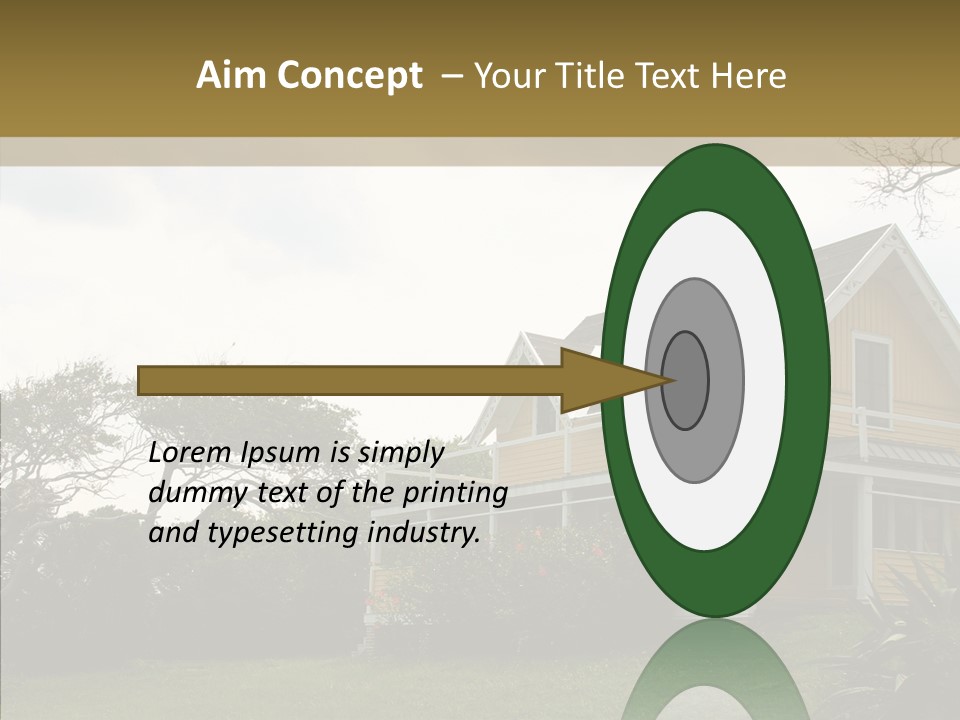 Aim Concept – Your Title Text Here

Lorem Ipsum is simply dummy text of the printing and typesetting industry.